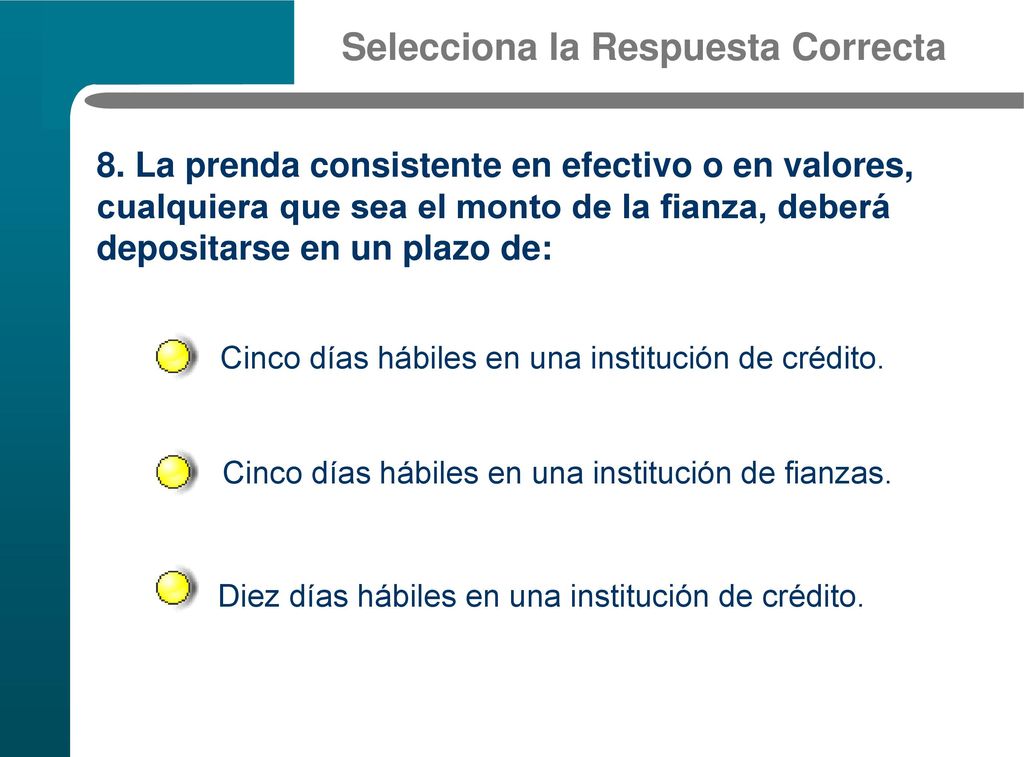 Selecciona la Respuesta Correcta

8. La prenda consistente en efectivo o en valores, cualquiera que sea el monto de la fianza, deberá depositarse en un plazo de:

Cinco días hábiles en una institución de crédito.

Cinco días hábiles en una institución de fianzas.

Diez días hábiles en una institución de crédito.